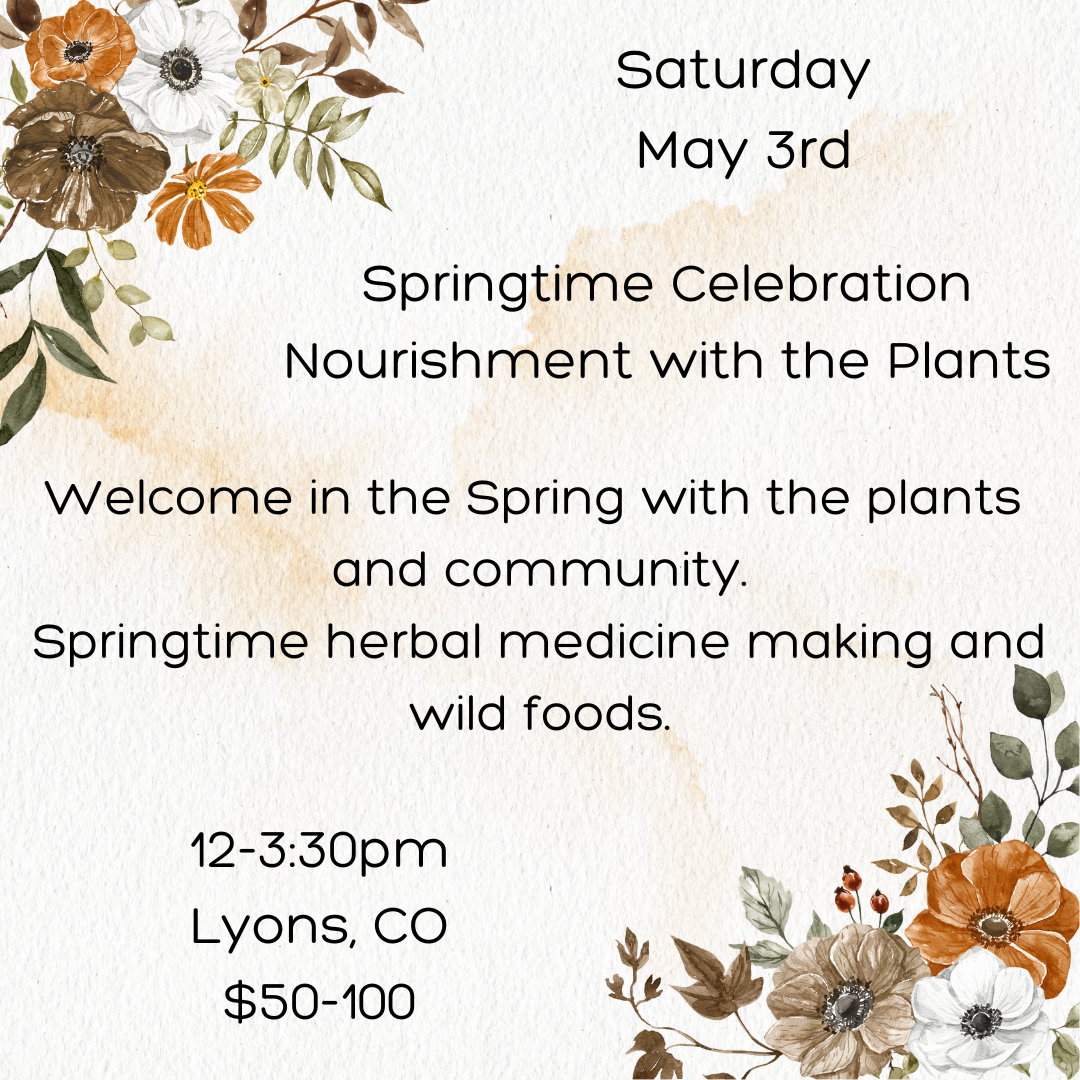 Saturday
May 3rd

Springtime Celebration
Nourishment with the Plants

Welcome in the Spring with the plants and community.
Springtime herbal medicine making and wild foods.

12-3:30pm
Lyons, CO
\$50-100